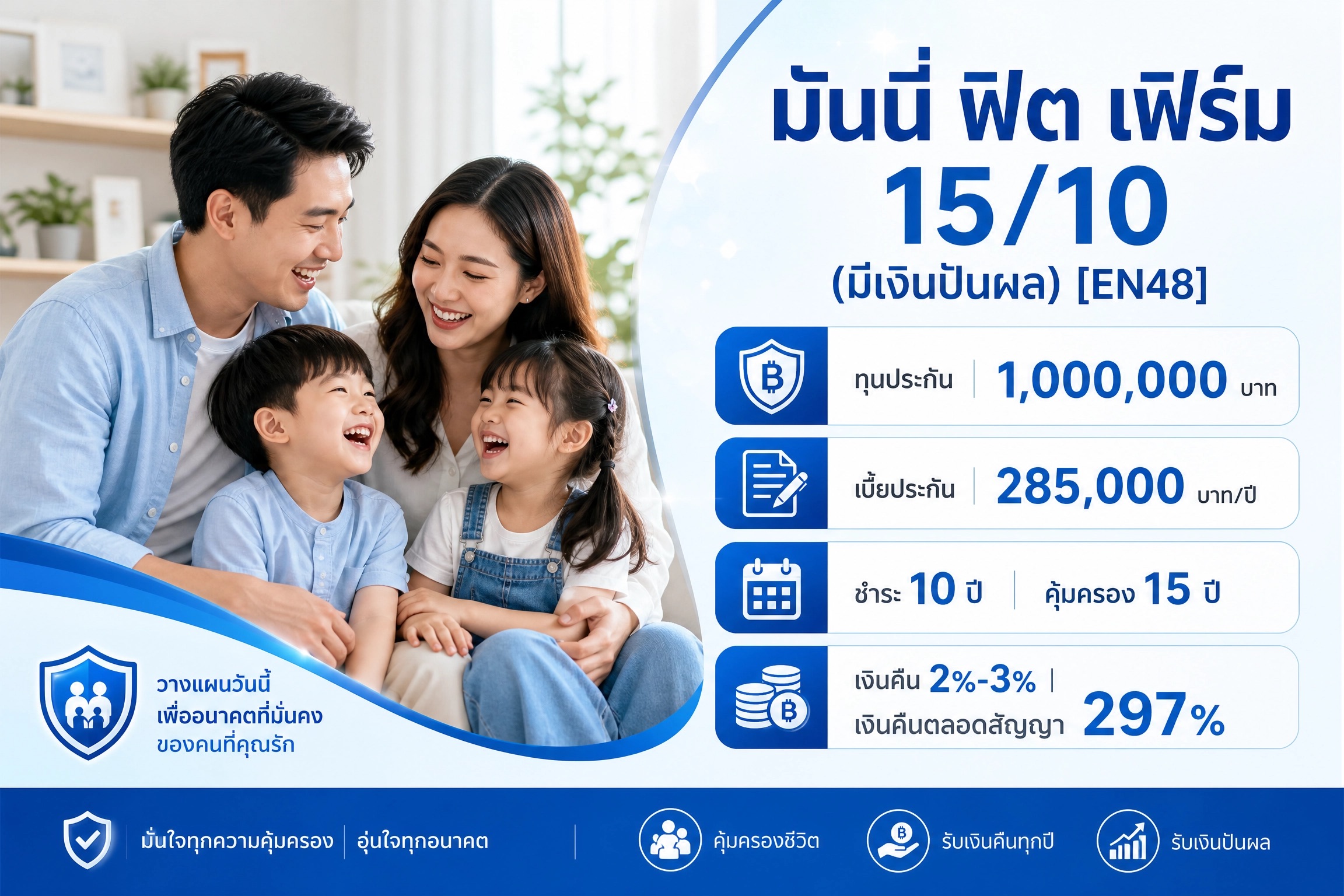 มันนี่ ฟิต เฟิร์ม
15/10
(มีเงินปันผล) [EN48]

ทุนประกัน | 1,000,000 บาท

เบี้ยประกัน | 285,000 บาท/ปี

ชำระ 10 ปี | คุ้มครอง 15 ปี

เงินคืน 2%-3% |
เงินคืนตลอดสัญญา 297%

วางแผนวันนี้
เพื่ออนาคตที่มั่นคง
ของคนที่คุณรัก

มั่นใจทุกความคุ้มครอง | อุ่นใจทุกอนาคต

คุ้มครองชีวิต

รับเงินคืนทุกปี

รับเงินปันผล